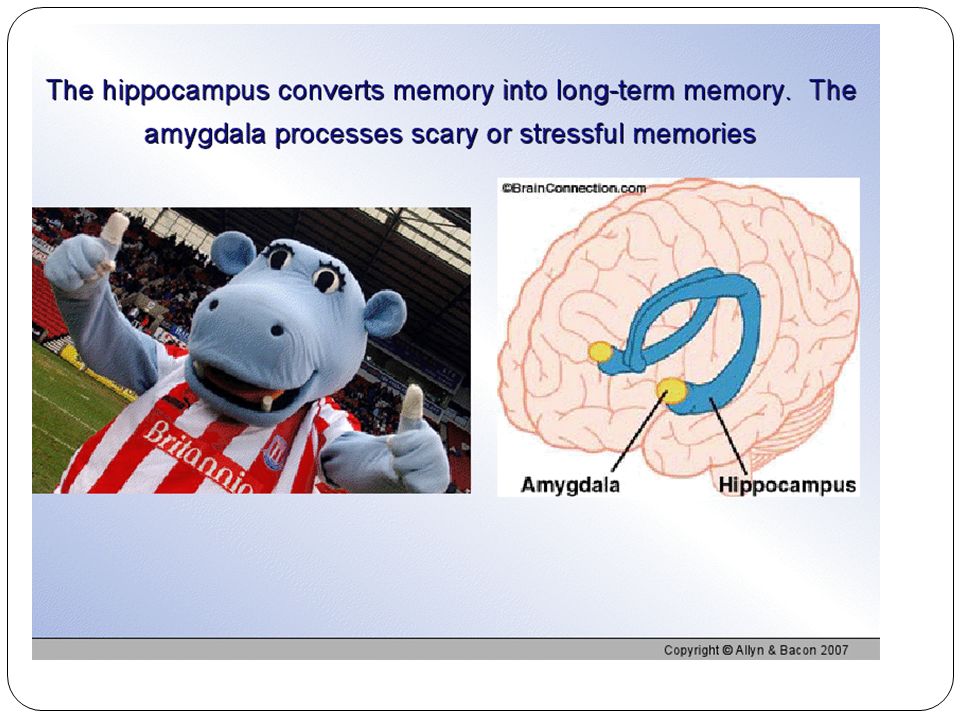 The hippocampus converts memory into long-term memory. The amygdala processes scary or stressful memories

Britannia

©BrainConnection.com

Amygdala

Hippocampus

Copyright © Allyn & Bacon 2007